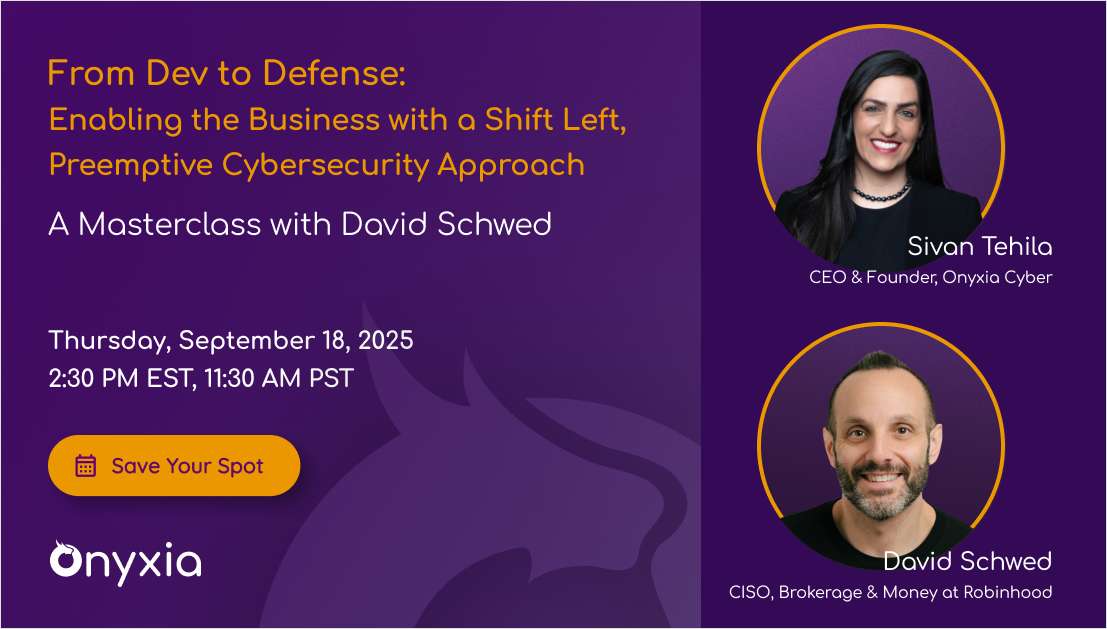 From Dev to Defense:
Enabling the Business with a Shift Left, Preemptive Cybersecurity Approach

A Masterclass with David Schwed

Thursday, September 18, 2025
2:30 PM EST, 11:30 AM PST

Save Your Spot

Onyxia

Sivan Tehila
CEO & Founder, Onyxia Cyber

David Schwed
CISO, Brokerage & Money at Robinhood